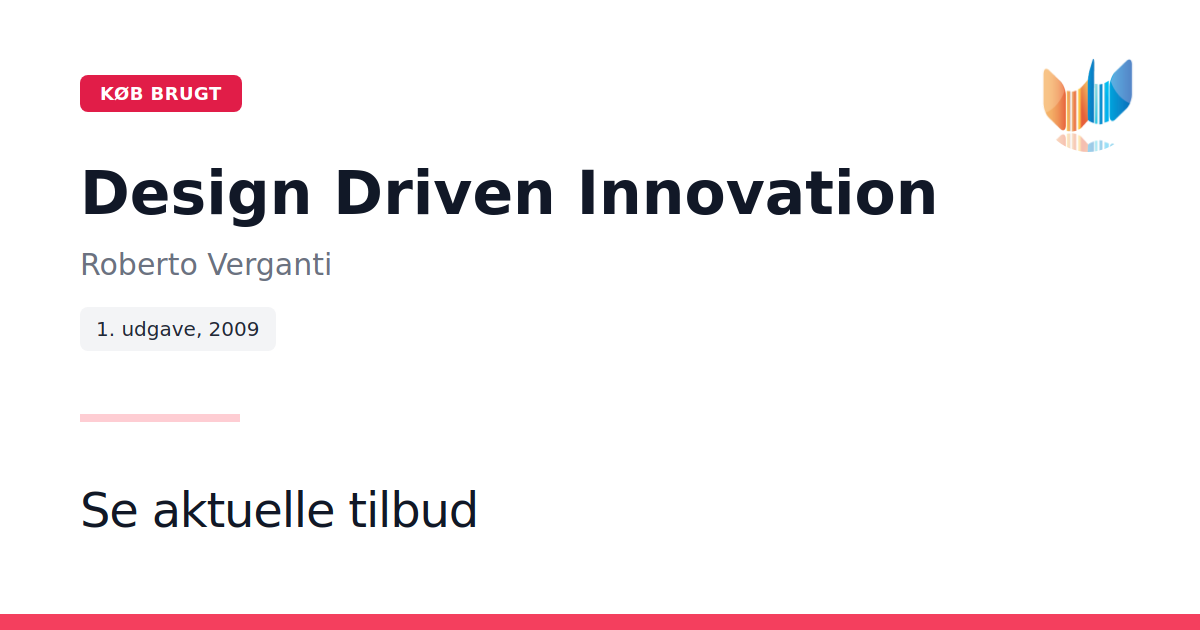 KØB BRUGT

Design Driven Innovation

Roberto Verganti

1. udgave, 2009

Se aktuelle tilbud